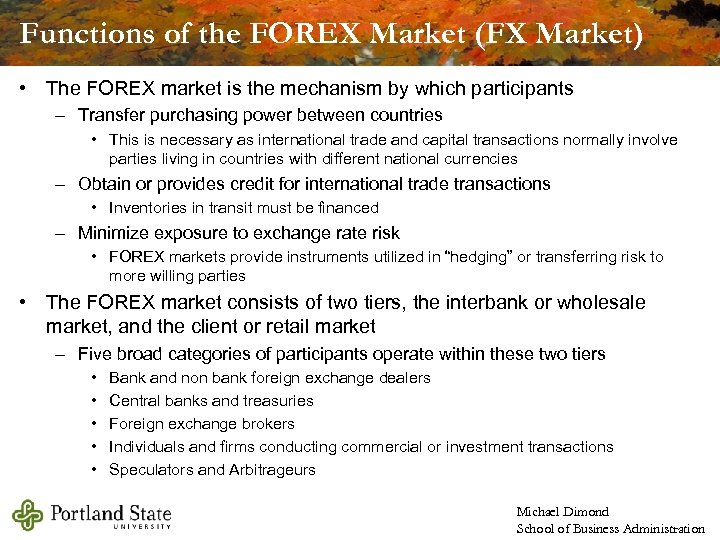 Functions of the FOREX Market (FX Market)

• The FOREX market is the mechanism by which participants
– Transfer purchasing power between countries
• This is necessary as international trade and capital transactions normally involve parties living in countries with different national currencies
– Obtain or provides credit for international trade transactions
• Inventories in transit must be financed
– Minimize exposure to exchange rate risk
• FOREX markets provide instruments utilized in "hedging" or transferring risk to more willing parties
• The FOREX market consists of two tiers, the interbank or wholesale market, and the client or retail market
– Five broad categories of participants operate within these two tiers
• Bank and non bank foreign exchange dealers
• Central banks and treasuries
• Foreign exchange brokers
• Individuals and firms conducting commercial or investment transactions
• Speculators and Arbitrageurs

Portland State UNIVERSITY

Michael Dimond
School of Business Administration